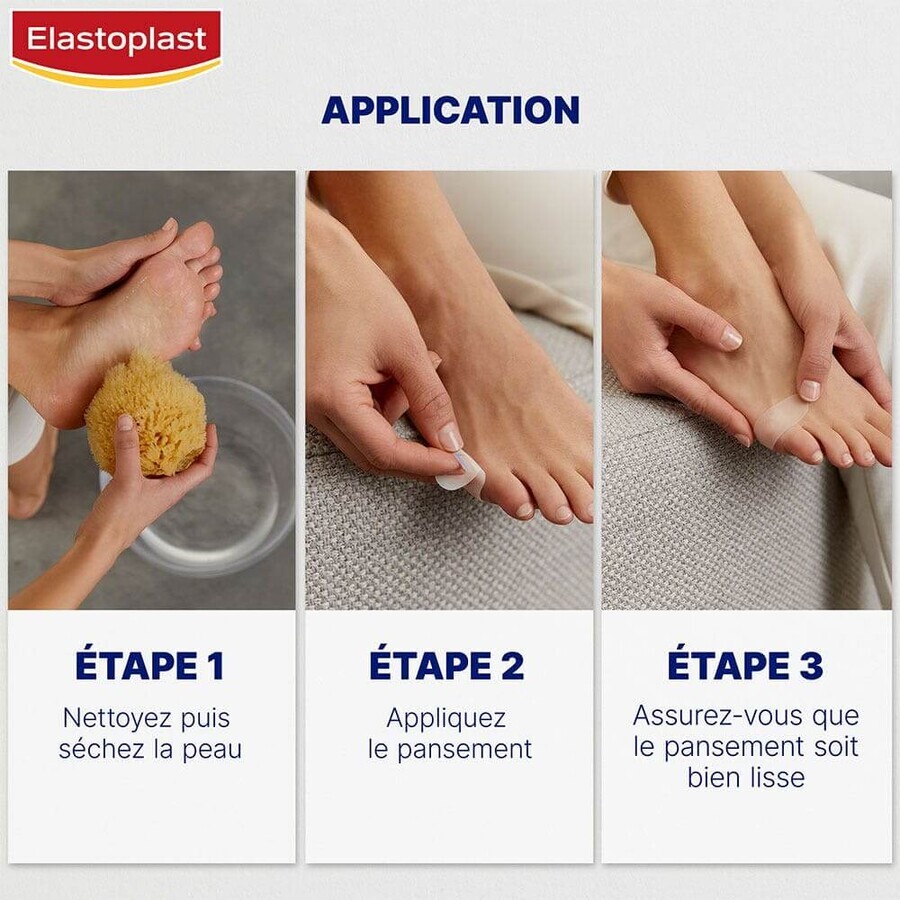 Elastoplast

APPLICATION

ÉTAPE 1
Nettoyez puis séchez la peau

ÉTAPE 2
Appliquez le pansement

ÉTAPE 3
Assurez-vous que le pansement soit bien lisse